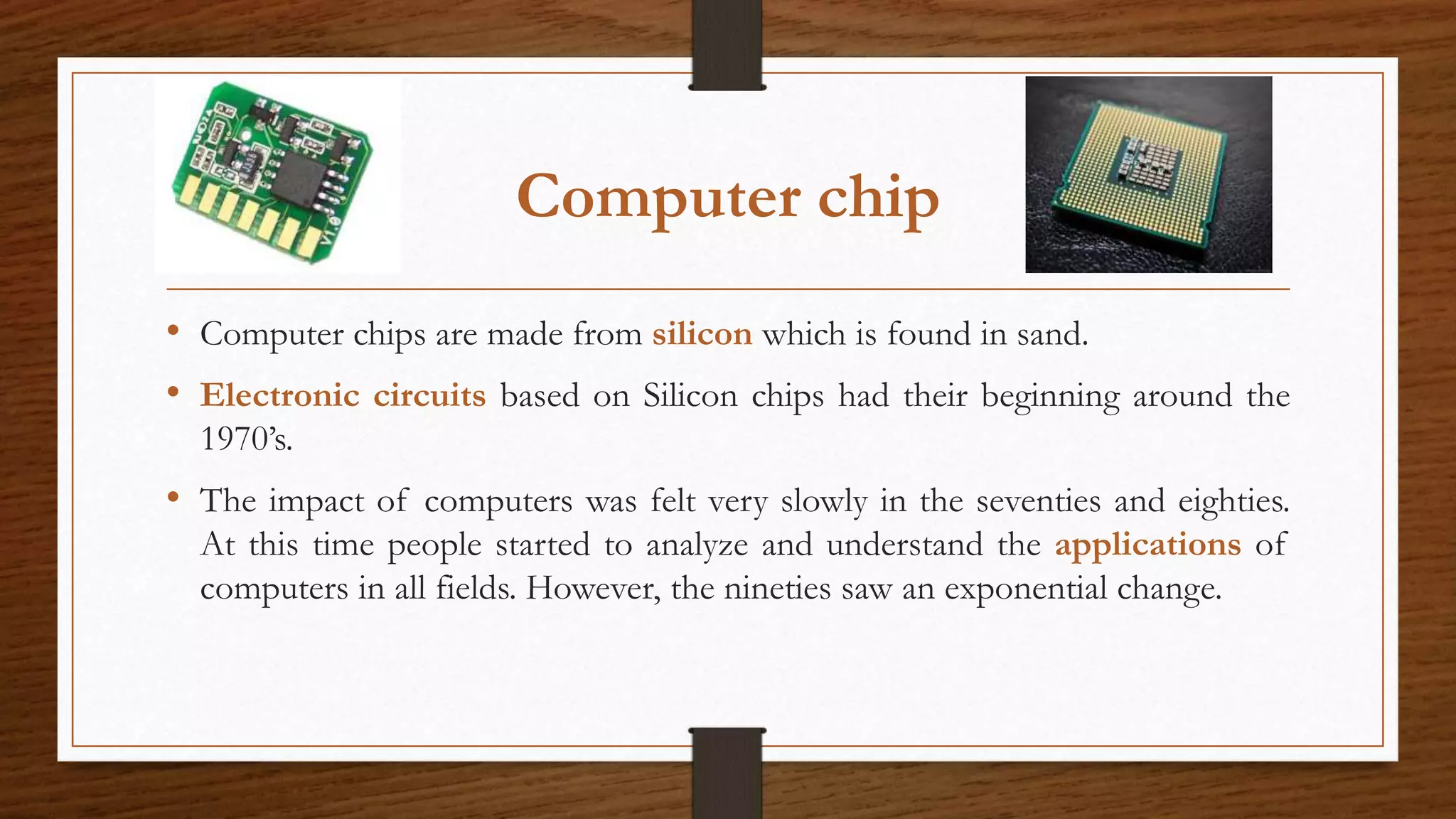 Computer chip

• Computer chips are made from silicon which is found in sand.

• Electronic circuits based on Silicon chips had their beginning around the 1970's.

• The impact of computers was felt very slowly in the seventies and eighties. At this time people started to analyze and understand the applications of computers in all fields. However, the nineties saw an exponential change.